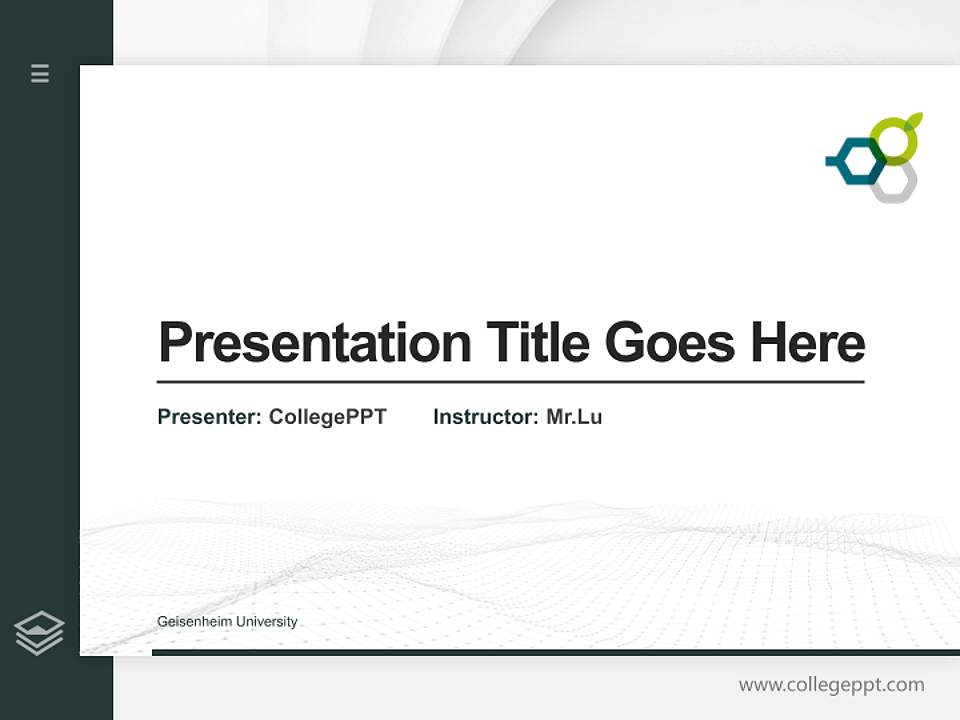 Presentation Title Goes Here

Presenter: CollegePPT Instructor: Mr.Lu

Geisenheim University

www.collegeppt.com